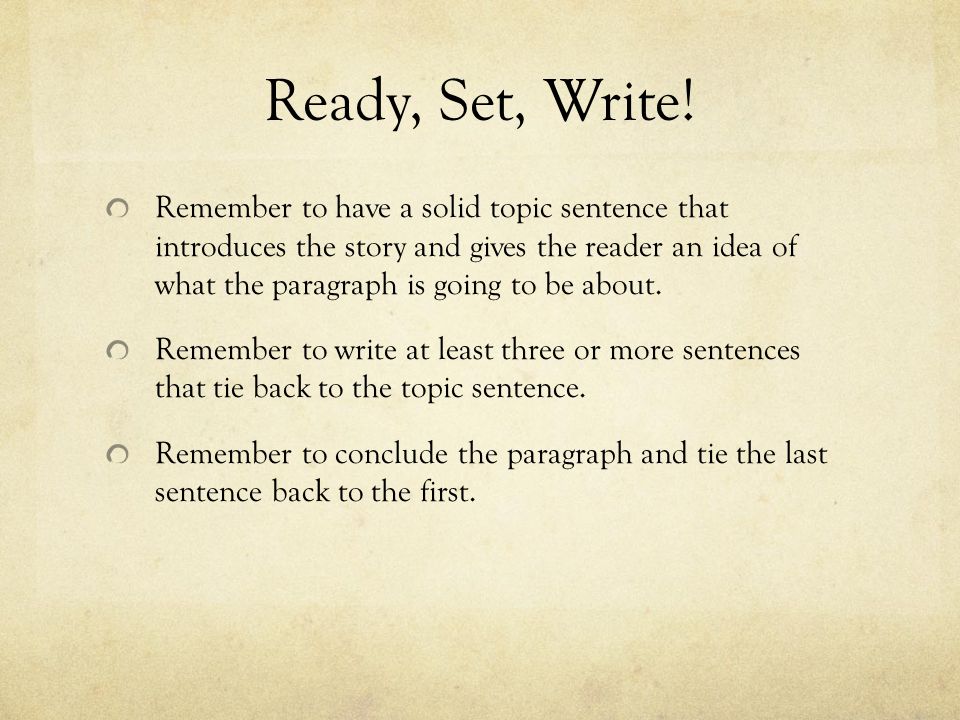 Ready, Set, Write!

Remember to have a solid topic sentence that introduces the story and gives the reader an idea of what the paragraph is going to be about.

Remember to write at least three or more sentences that tie back to the topic sentence.

Remember to conclude the paragraph and tie the last sentence back to the first.